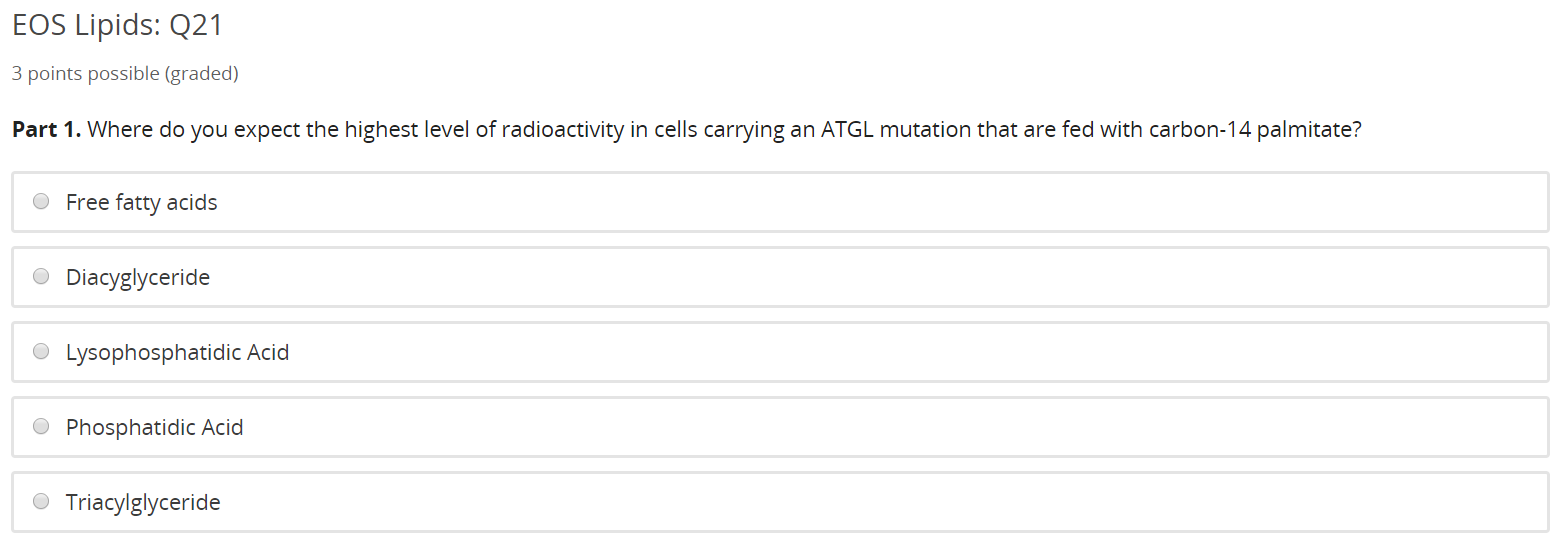 EOS Lipids: Q21

3 points possible (graded)

**Part 1.** Where do you expect the highest level of radioactivity in cells carrying an ATGL mutation that are fed with carbon-14 palmitate?

Free fatty acids

Diacyglyceride

Lysophosphatidic Acid

Phosphatidic Acid

Triacylglyceride